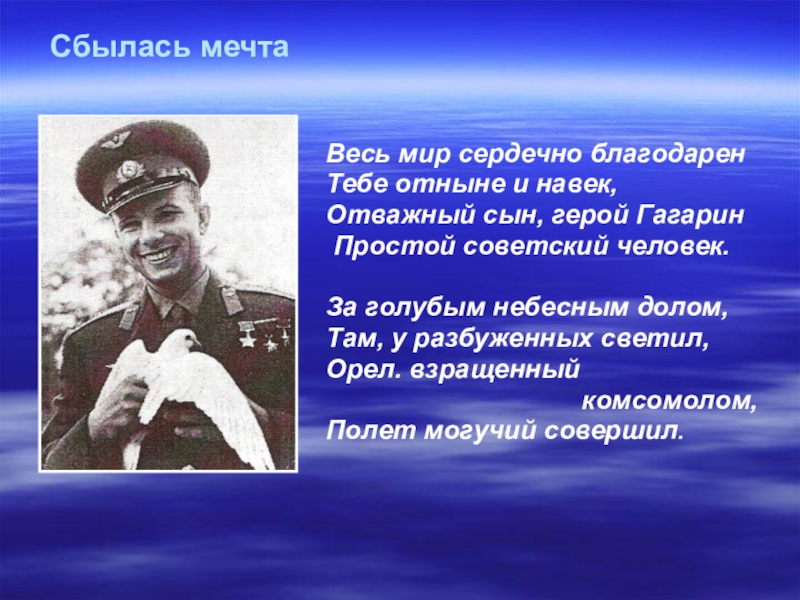 Сбылась мечта

Весь мир сердечно благодарен
Тебе отныне и навек,
Отважный сын, герой Гагарин
Простой советский человек.

За голубым небесным долом,
Там, у разбуженных светил,
Орел. взращенный
комсомолом,
Полет могучий совершил.